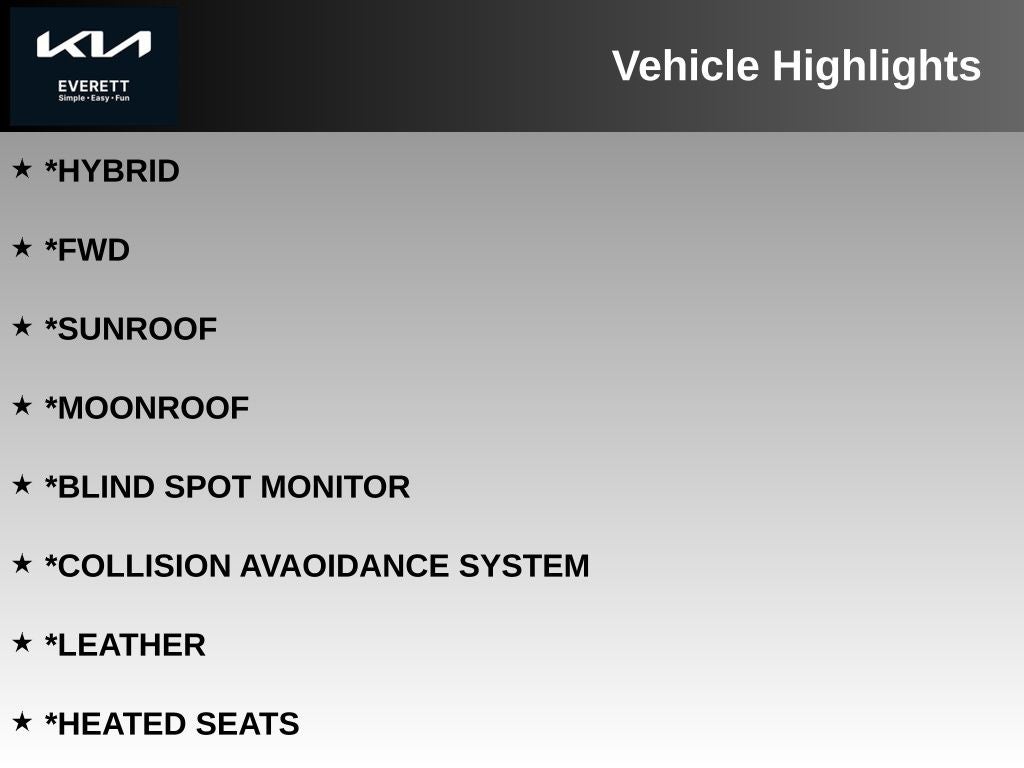 KIA
EVERETT
Simple • Easy • Fun

Vehicle Highlights

★ *HYBRID

★ *FWD

★ *SUNROOF

★ *MOONROOF

★ *BLIND SPOT MONITOR

★ *COLLISION AVAOIDANCE SYSTEM

★ *LEATHER

★ *HEATED SEATS